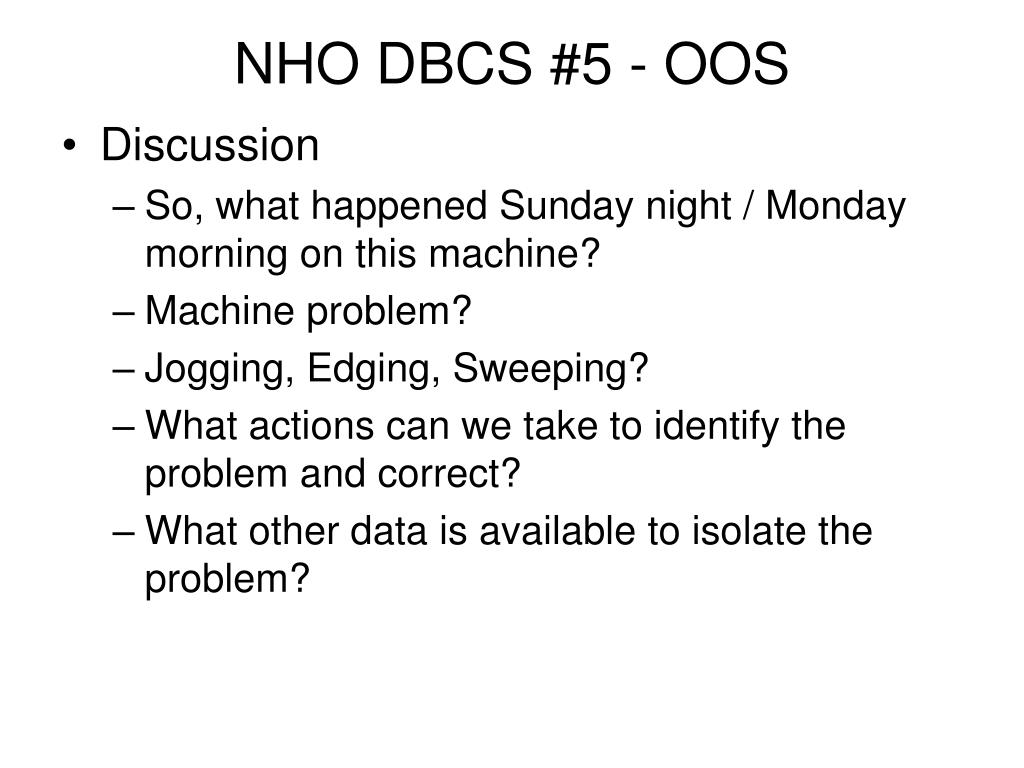 NHO DBCS #5 - OOS

• Discussion
– So, what happened Sunday night / Monday morning on this machine?
– Machine problem?
– Jogging, Edging, Sweeping?
– What actions can we take to identify the problem and correct?
– What other data is available to isolate the problem?